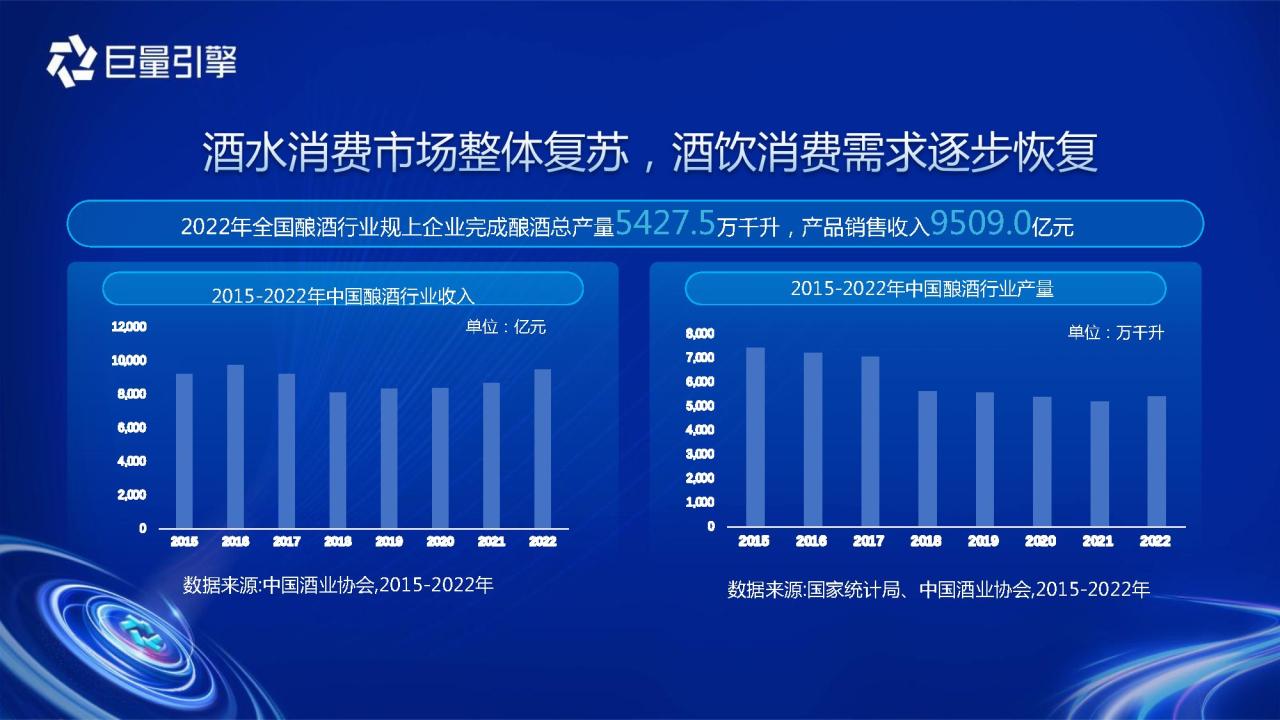 巨量引擎

酒水消费市场整体复苏，酒饮消费需求逐步恢复

2022年全国酿酒行业规上企业完成酿酒总产量5427.5万千升，产品销售收入9509.0亿元

2015-2022年中国酿酒行业收入

单位：亿元

12,000
10,000
8,000
6,000
4,000
2,000
0

2015 2016 2017 2018 2019 2020 2021 2022

数据来源:中国酒业协会,2015-2022年

2015-2022年中国酿酒行业产量

单位：万千升

8,000
7,000
6,000
5,000
4,000
3,000
2,000
1,000
0

2015 2016 2017 2018 2019 2020 2021 2022

数据来源:国家统计局、中国酒业协会,2015-2022年